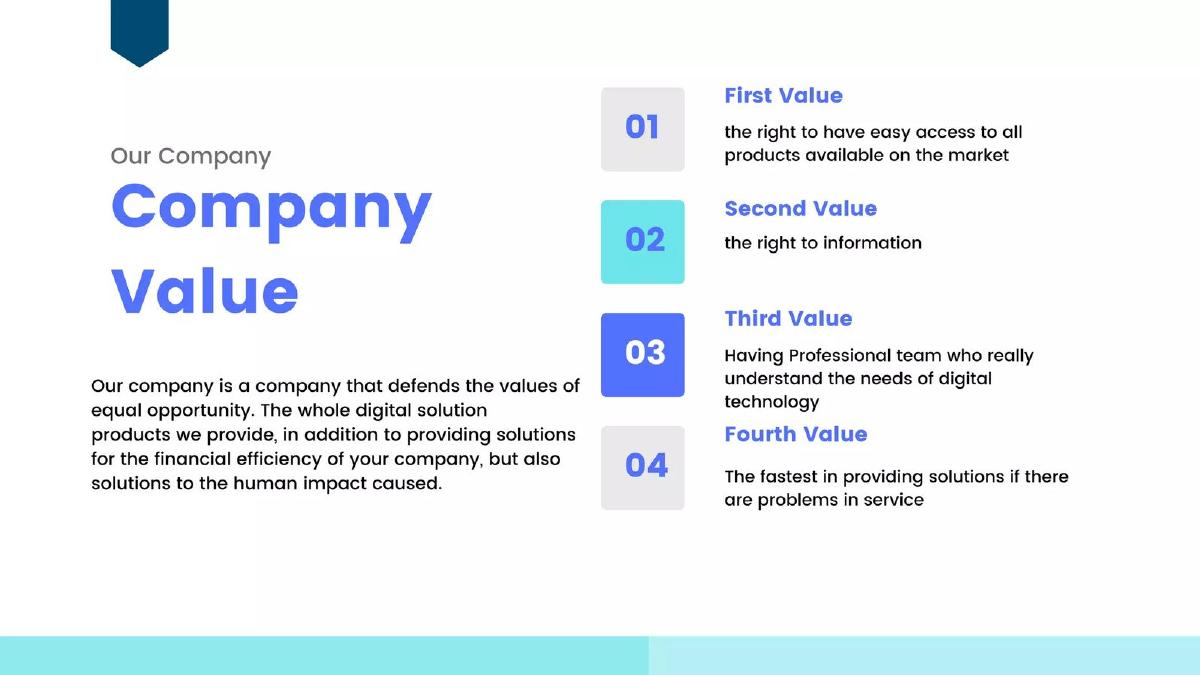 Our Company

Company Value

Our company is a company that defends the values of equal opportunity. The whole digital solution products we provide, in addition to providing solutions for the financial efficiency of your company, but also solutions to the human impact caused.

01

First Value

the right to have easy access to all products available on the market

02

Second Value

the right to information

03

Third Value

Having Professional team who really understand the needs of digital technology

04

Fourth Value

The fastest in providing solutions if there are problems in service